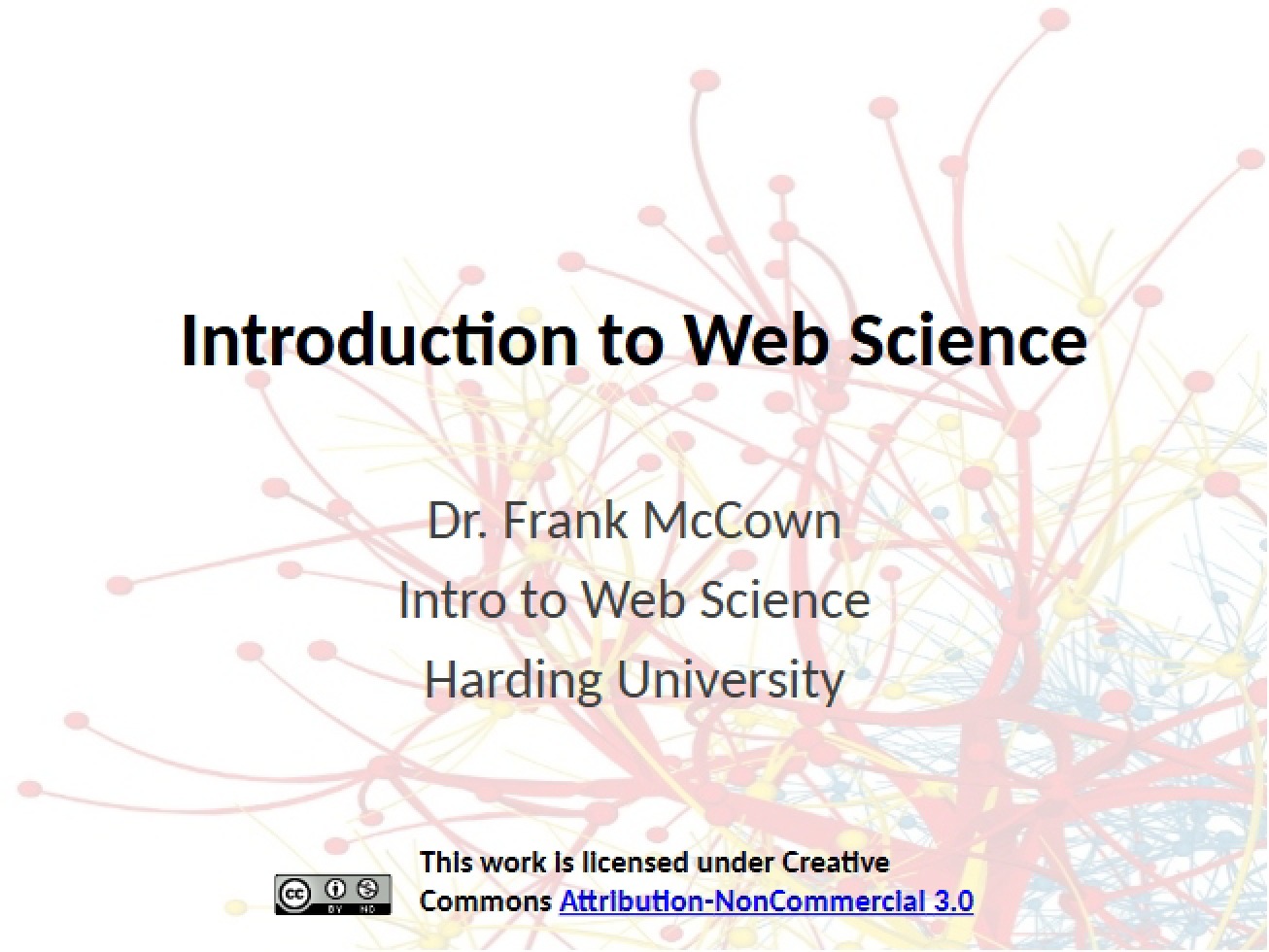 Introduction to Web Science

Dr. Frank McCown

Intro to Web Science

Harding University

This work is licensed under Creative Commons Attribution-NonCommercial 3.0